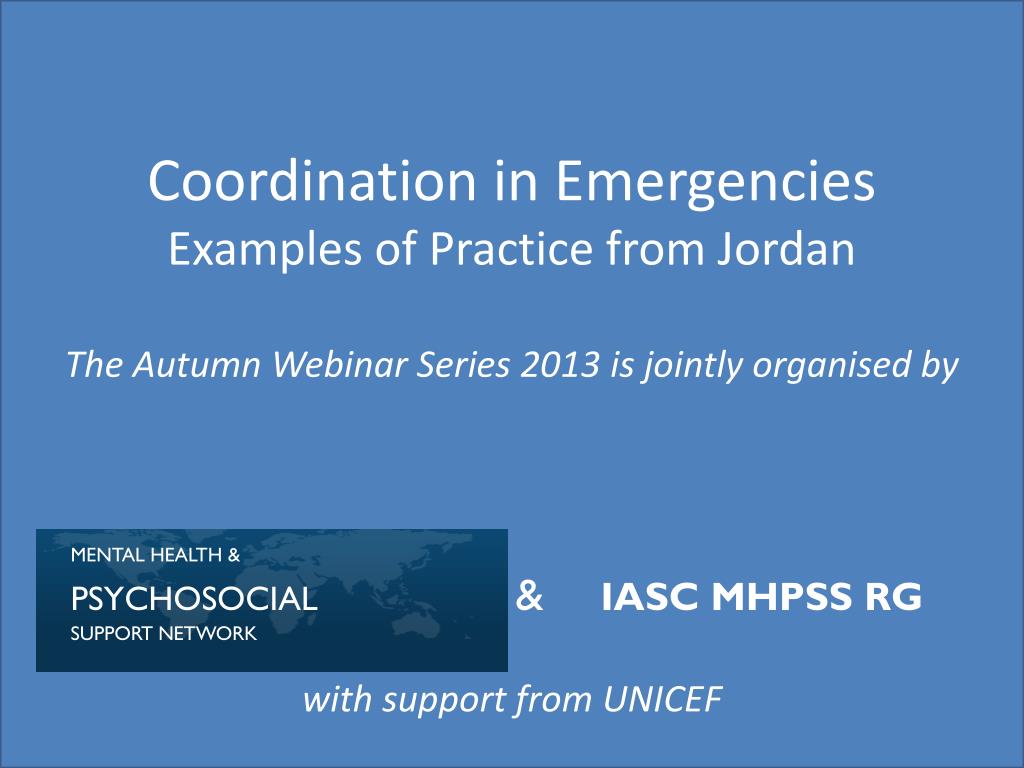 Coordination in Emergencies
Examples of Practice from Jordan

The Autumn Webinar Series 2013 is jointly organised by

MENTAL HEALTH &
PSYCHOSOCIAL
SUPPORT NETWORK

& IASC MHPSS RG

with support from UNICEF